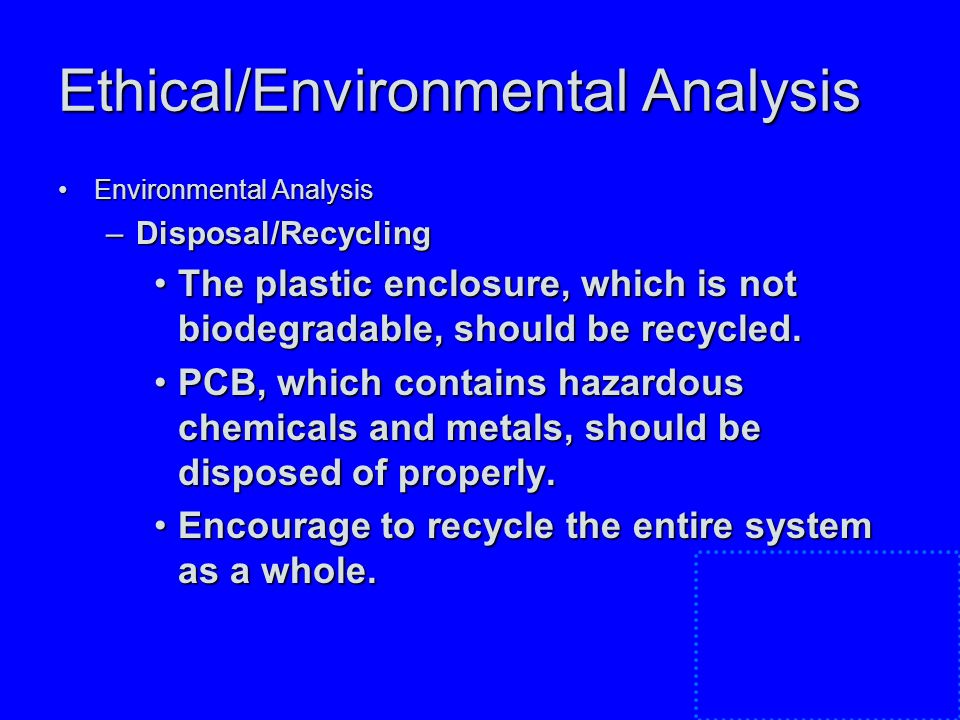 Ethical/Environmental Analysis

• Environmental Analysis

– Disposal/Recycling

• The plastic enclosure, which is not biodegradable, should be recycled.

• PCB, which contains hazardous chemicals and metals, should be disposed of properly.

• Encourage to recycle the entire system as a whole.